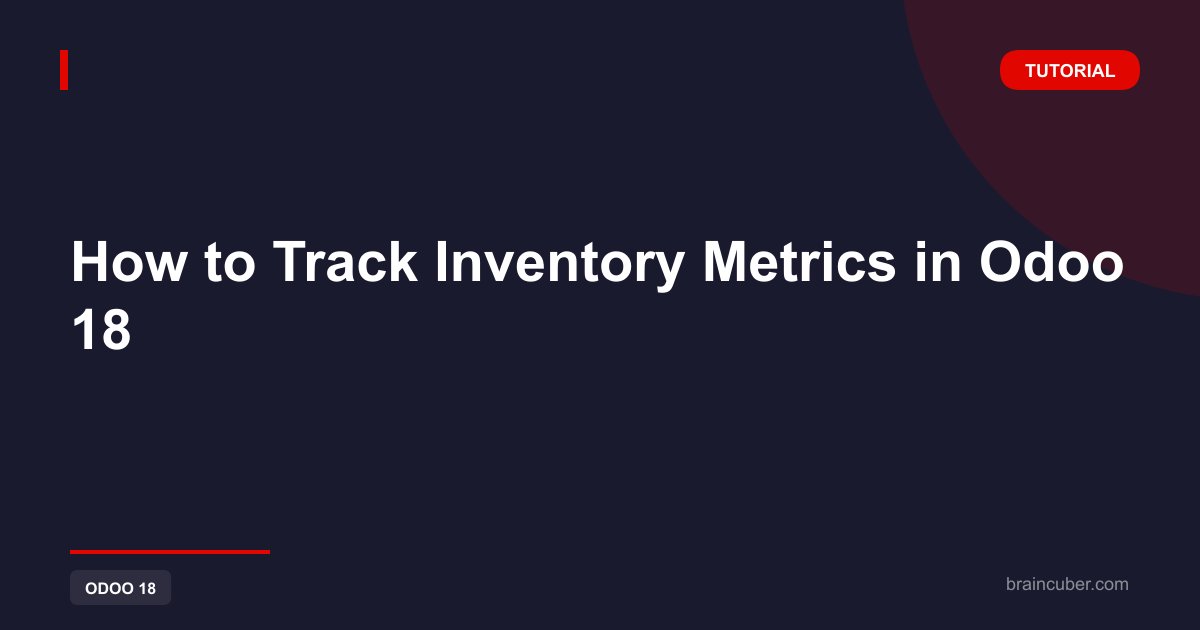 TUTORIAL

How to Track Inventory Metrics in Odoo 18

ODOO 18

braincuber.com